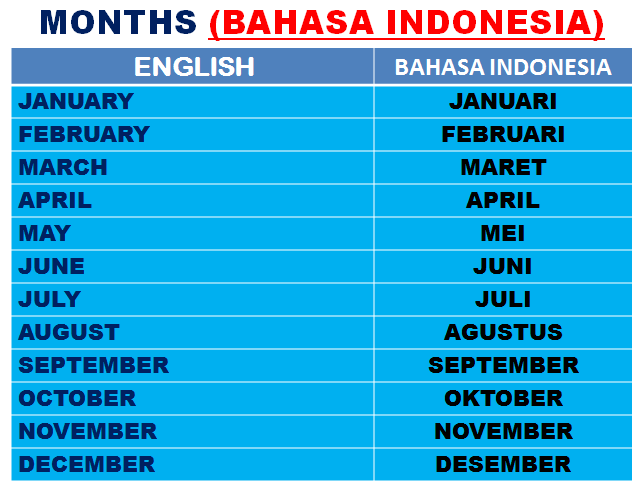 MONTHS (BAHASA INDONESIA)

| ENGLISH | BAHASA INDONESIA |
|---|---|
| JANUARY | JANUARI |
| FEBRUARY | FEBRUARI |
| MARCH | MARET |
| APRIL | APRIL |
| MAY | MEI |
| JUNE | JUNI |
| JULY | JULI |
| AUGUST | AGUSTUS |
| SEPTEMBER | SEPTEMBER |
| OCTOBER | OKTOBER |
| NOVEMBER | NOVEMBER |
| DECEMBER | DESEMBER |